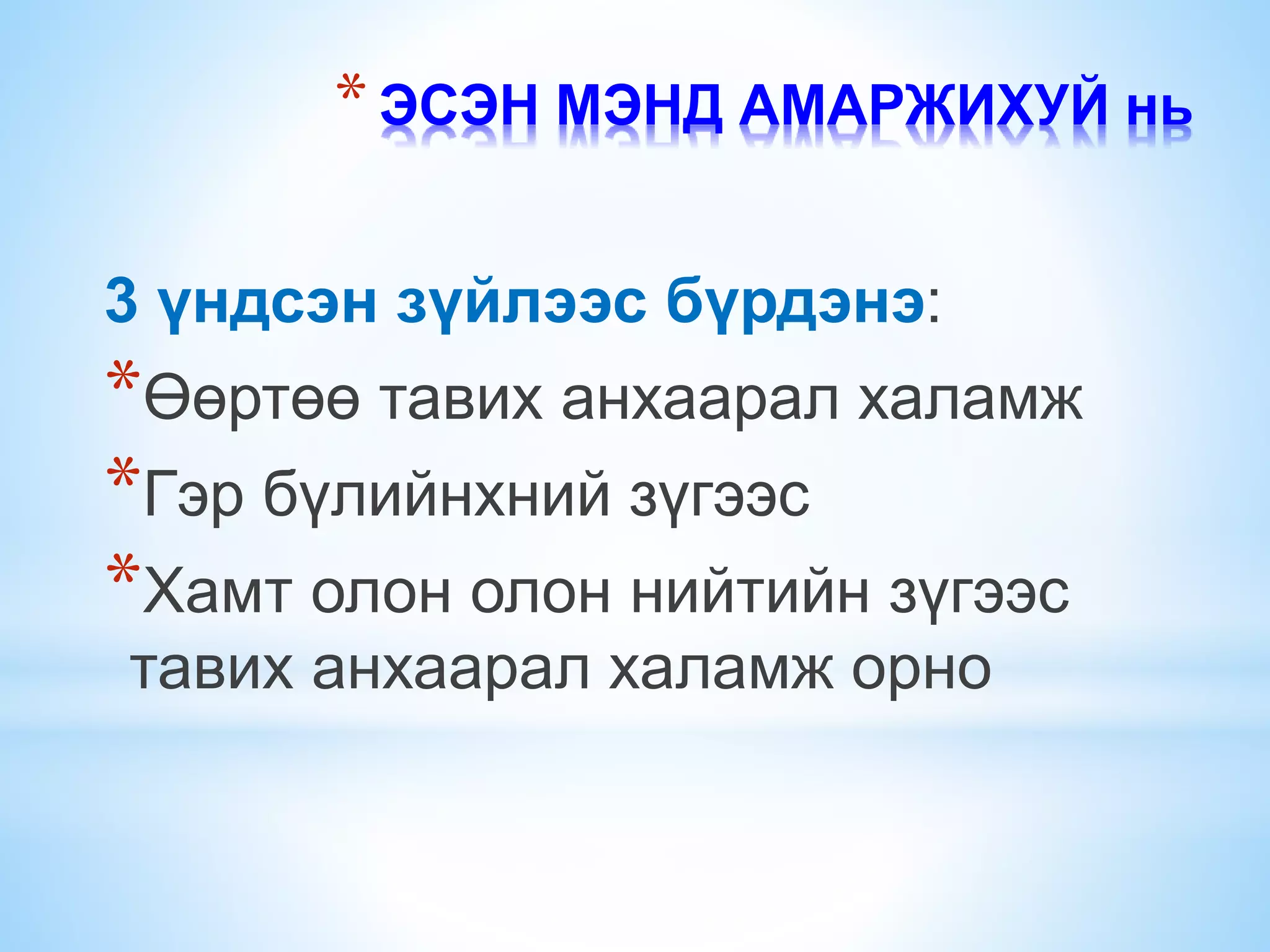 * ЭСЭН МЭНД АМАРЖИХУЙ нь

3 үндсэн зүйлээс бүрдэнэ:

*Өөртөө тавих анхаарал халамж

*Гэр бүлийнхний зүгээс

*Хамт олон олон нийтийн зүгээс тавих анхаарал халамж орно